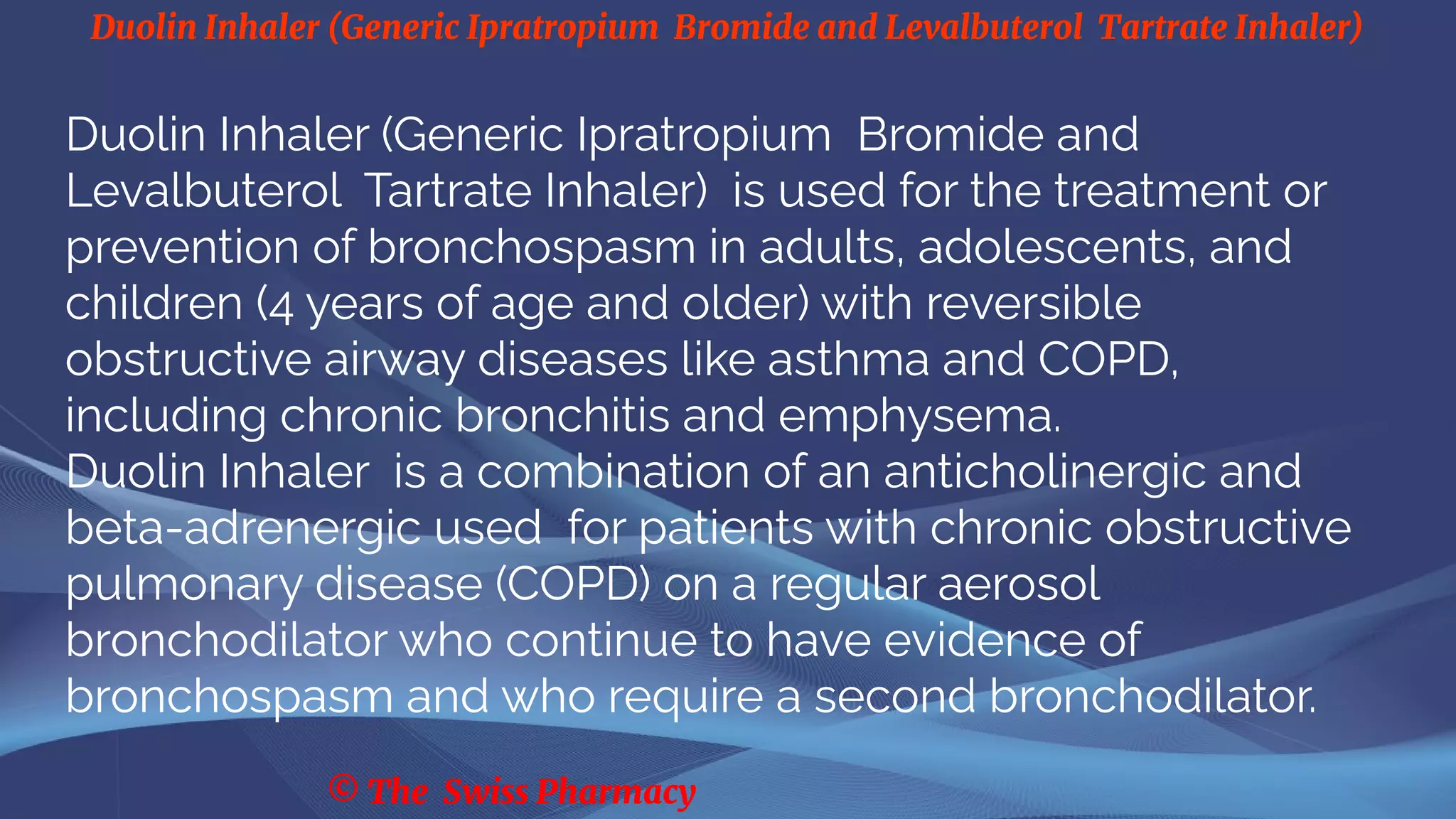 Duolin Inhaler (Generic Ipratropium Bromide and Levalbuterol Tartrate Inhaler)

Duolin Inhaler (Generic Ipratropium Bromide and Levalbuterol Tartrate Inhaler) is used for the treatment or prevention of bronchospasm in adults, adolescents, and children (4 years of age and older) with reversible obstructive airway diseases like asthma and COPD, including chronic bronchitis and emphysema.
Duolin Inhaler is a combination of an anticholinergic and beta-adrenergic used for patients with chronic obstructive pulmonary disease (COPD) on a regular aerosol bronchodilator who continue to have evidence of bronchospasm and who require a second bronchodilator.

© The Swiss Pharmacy